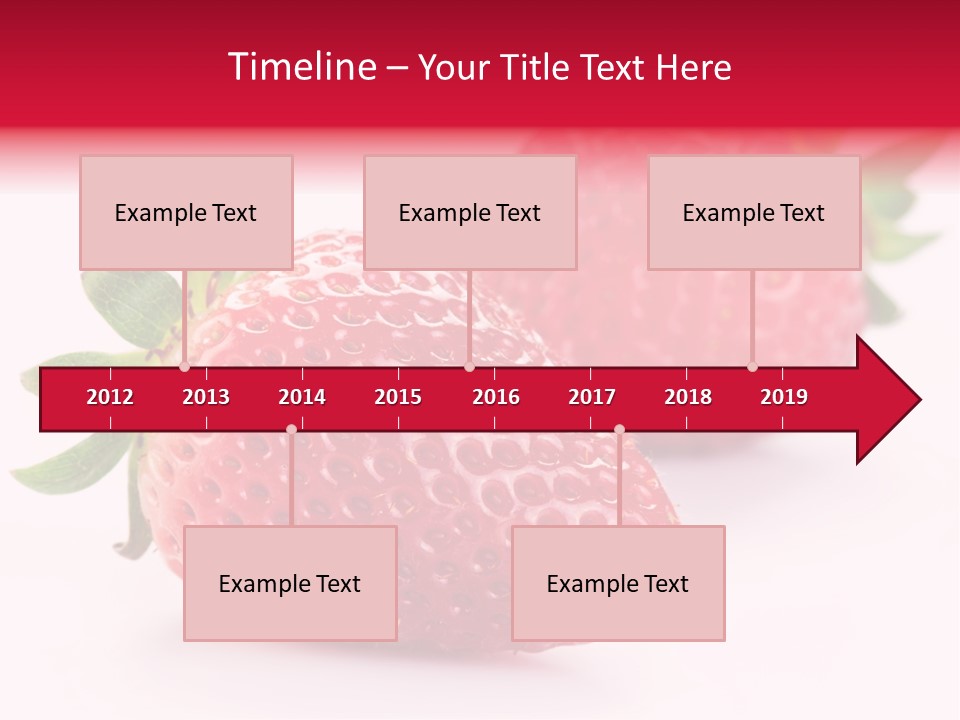 Timeline – Your Title Text Here

Example Text

Example Text

Example Text

2012 2013 2014 2015 2016 2017 2018 2019

Example Text

Example Text